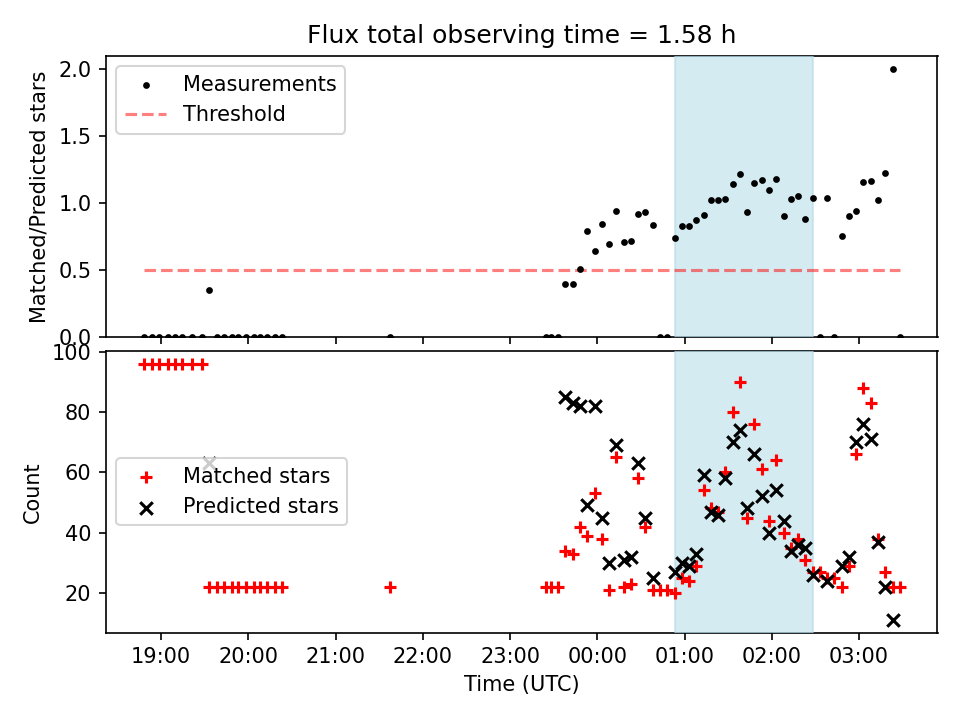 Flux total observing time = 1.58 h

Measurements
Threshold

Matched/Predicted stars

2.0
1.5
1.0
0.5
0.0

Matched stars
Predicted stars

Count

100
80
60
40
20

19:00
20:00
21:00
22:00
23:00
00:00
01:00
02:00
03:00

Time (UTC)